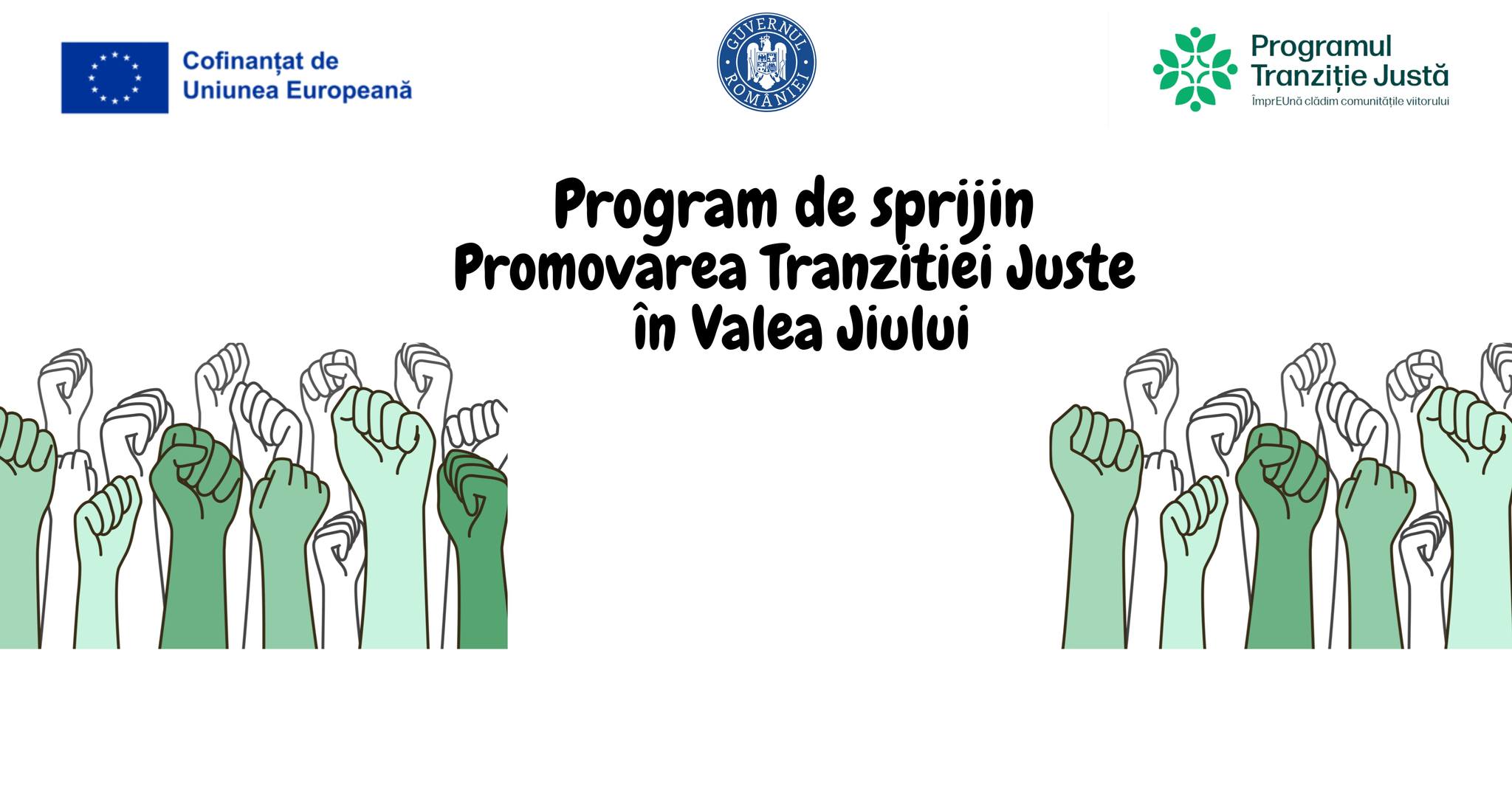 Cofinanțat de
Uniunea Europeană

GUVERNUL ROMÂNIEI

Programul
Tranziție Justă
ÎmprEUnă clădim comunitățile viitorului

Program de sprijin
Promovarea Tranzitiei Juste
în Valea Jiului